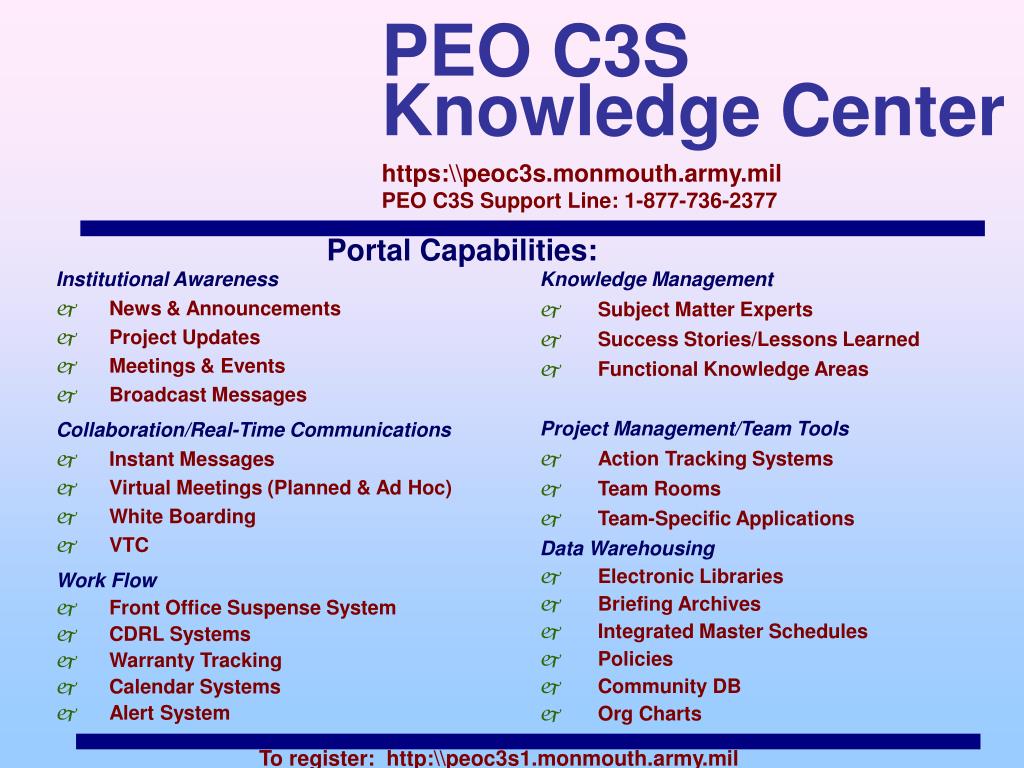 PEO C3S
Knowledge Center

https:\\peoc3s.monmouth.army.mil
PEO C3S Support Line: 1-877-736-2377

Portal Capabilities:

Institutional Awareness
- News & Announcements
- Project Updates
- Meetings & Events
- Broadcast Messages

Collaboration/Real-Time Communications
- Instant Messages
- Virtual Meetings (Planned & Ad Hoc)
- White Boarding
- VTC

Work Flow
- Front Office Suspense System
- CDRL Systems
- Warranty Tracking
- Calendar Systems
- Alert System

Knowledge Management
- Subject Matter Experts
- Success Stories/Lessons Learned
- Functional Knowledge Areas

Project Management/Team Tools
- Action Tracking Systems
- Team Rooms
- Team-Specific Applications

Data Warehousing
- Electronic Libraries
- Briefing Archives
- Integrated Master Schedules
- Policies
- Community DB
- Org Charts

To register: http:\\peoc3s1.monmouth.army.mil